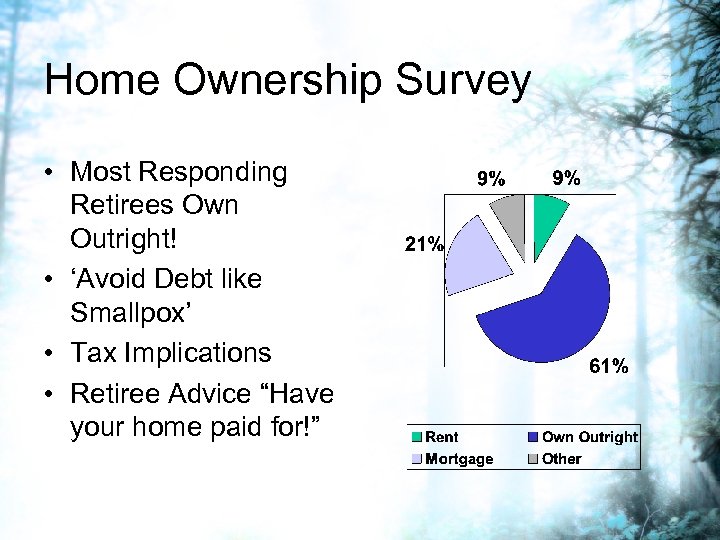 Home Ownership Survey

• Most Responding Retirees Own Outright!
• ‘Avoid Debt like Smallpox’
• Tax Implications
• Retiree Advice “Have your home paid for!”

9%
9%
21%
61%

Rent
Own Outright
Mortgage
Other